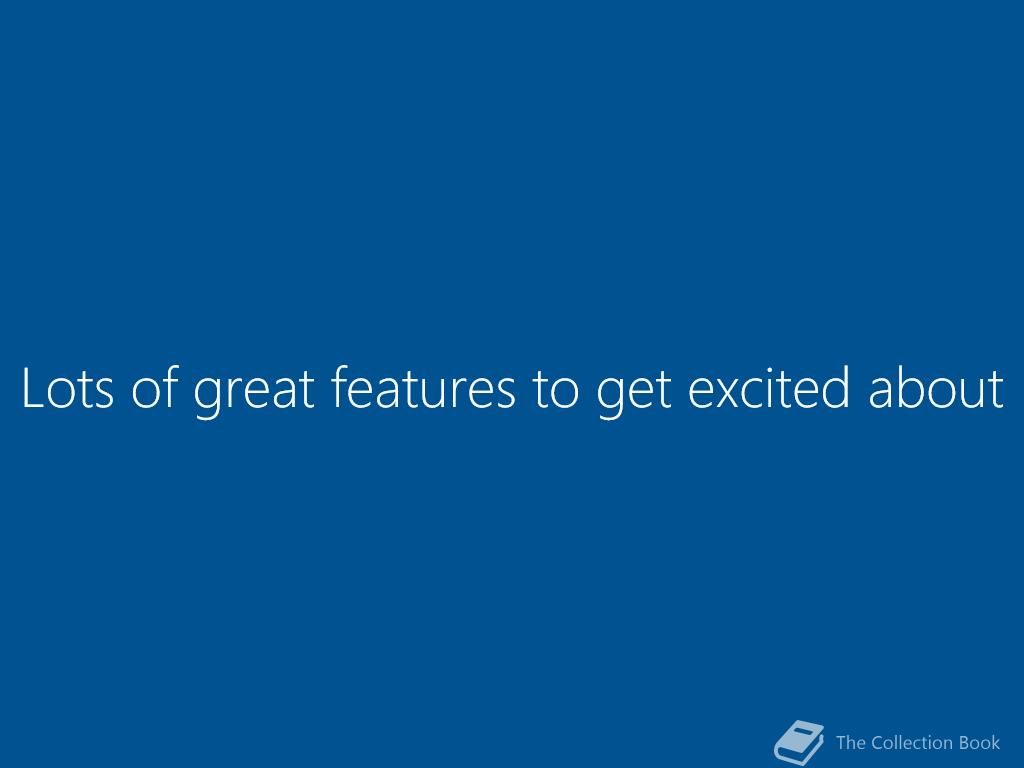 Lots of great features to get excited about

The Collection Book